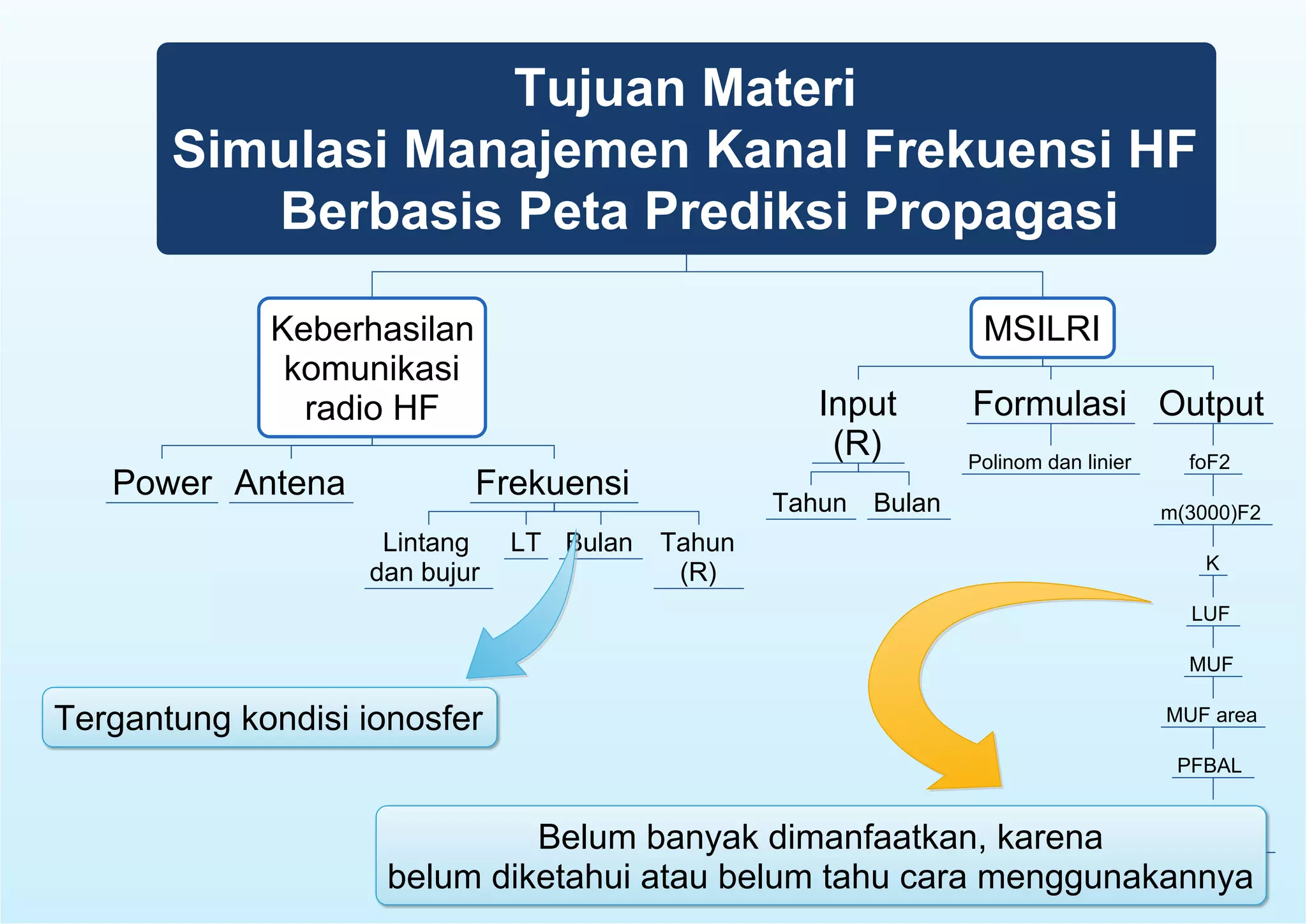 Tujuan Materi
Simulasi Manajemen Kanal Frekuensi HF
Berbasis Peta Prediksi Propagasi

Keberhasilan komunikasi radio HF

Power

Antena

Frekuensi

Lintang dan bujur

LT

Bulan

Tahun (R)

Tergantung kondisi ionosfer

MSILRI

Input (R)

Tahun

Bulan

Formulasi

Polinom dan linier

Output

foF2

m(3000)F2

K

LUF

MUF

MUF area

PFBAL

Belum banyak dimanfaatkan, karena
belum diketahui atau belum tahu cara menggunakannya